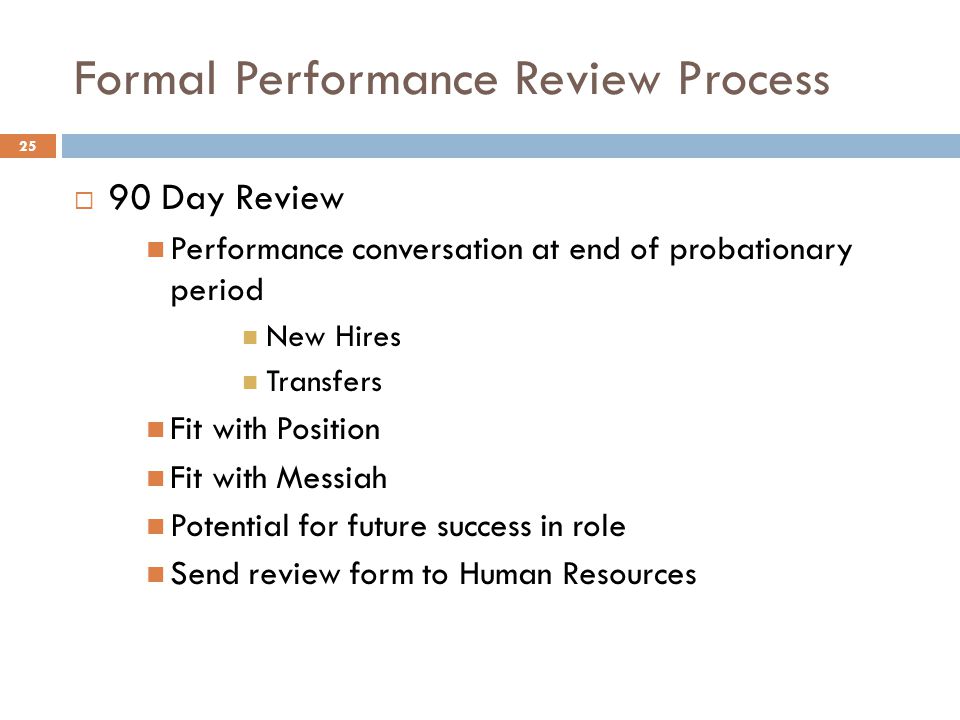 Formal Performance Review Process

25

90 Day Review

Performance conversation at end of probationary period

New Hires

Transfers

Fit with Position

Fit with Messiah

Potential for future success in role

Send review form to Human Resources